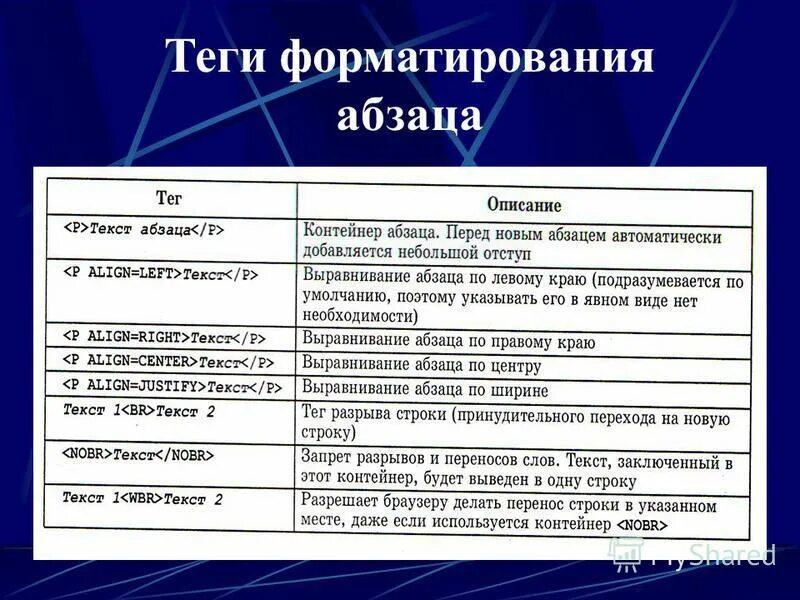 Теги форматирования абзаца

| Тег | Описание |
|---|---|
| <P>Текст абзаца</P> | Контейнер абзаца. Перед новым абзацем автоматически добавляется небольшой отступ |
| <P ALIGN=LEFT>Текст</P> | Выравнивание абзаца по левому краю (подразумевается по умолчанию, поэтому указывать его в явном виде нет необходимости) |
| <P ALIGN=RIGHT>Текст</P> | Выравнивание абзаца по правому краю |
| <P ALIGN=CENTER>Текст</P> | Выравнивание абзаца по центру |
| <P ALIGN=JUSTIFY>Текст</P> | Выравнивание абзаца по ширине |
| Текст 1<BR>Текст 2 | Тег разрыва строки (принудительного перехода на новую строку) |
| <NOBR>Текст</NOBR> | Запрет разрывов и переносов слов. Текст, заключенный в этот контейнер, будет выведен в одну строку |
| Текст 1<WBR>Текст 2 | Разрешает браузеру делать перенос строки в указанном месте, даже если используется контейнер <NOBR> |

MyShared